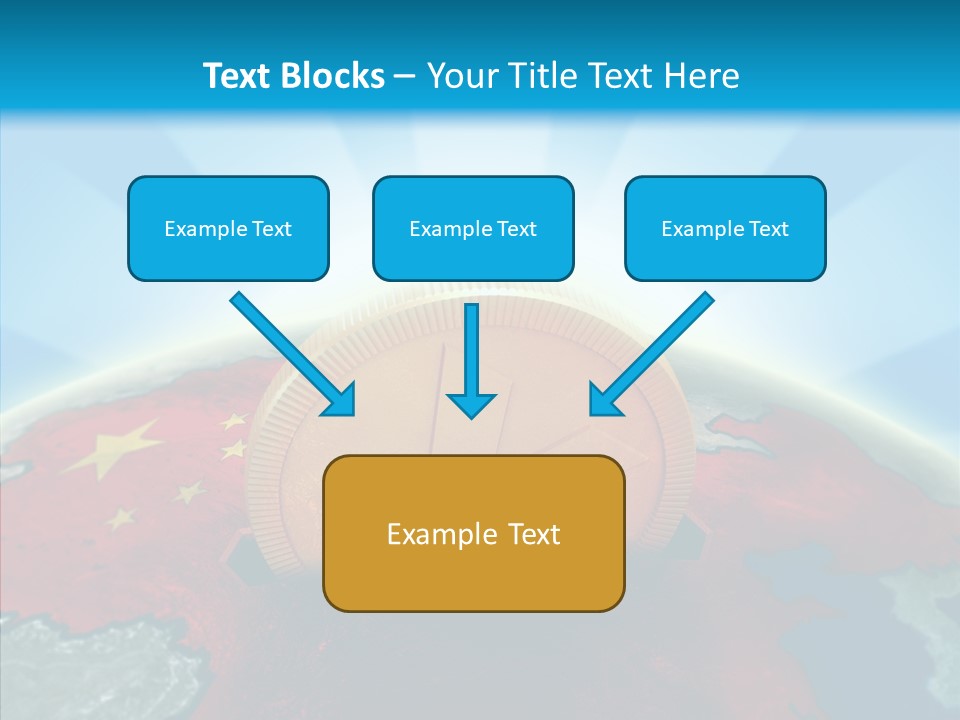 Text Blocks – Your Title Text Here

Example Text

Example Text

Example Text

Example Text